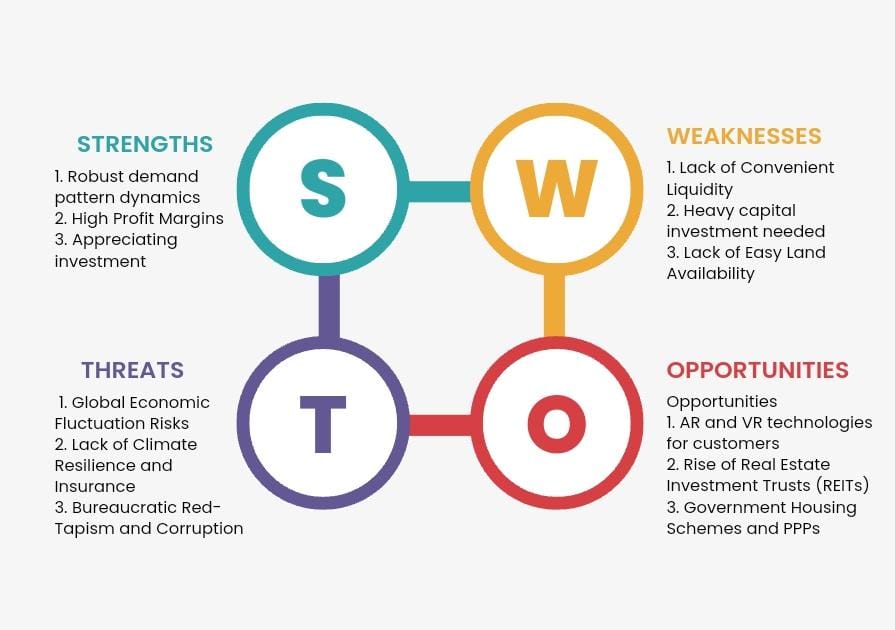 STRENGTHS

1. Robust demand pattern dynamics
2. High Profit Margins
3. Appreciating investment

S

W

WEAKNESSES

1. Lack of Convenient Liquidity
2. Heavy capital investment needed
3. Lack of Easy Land Availability

THREATS

1. Global Economic Fluctuation Risks
2. Lack of Climate Resilience and Insurance
3. Bureaucratic Red-Tapism and Corruption

T

O

OPPORTUNITIES

Opportunities
1. AR and VR technologies for customers
2. Rise of Real Estate Investment Trusts (REITs)
3. Government Housing Schemes and PPPs